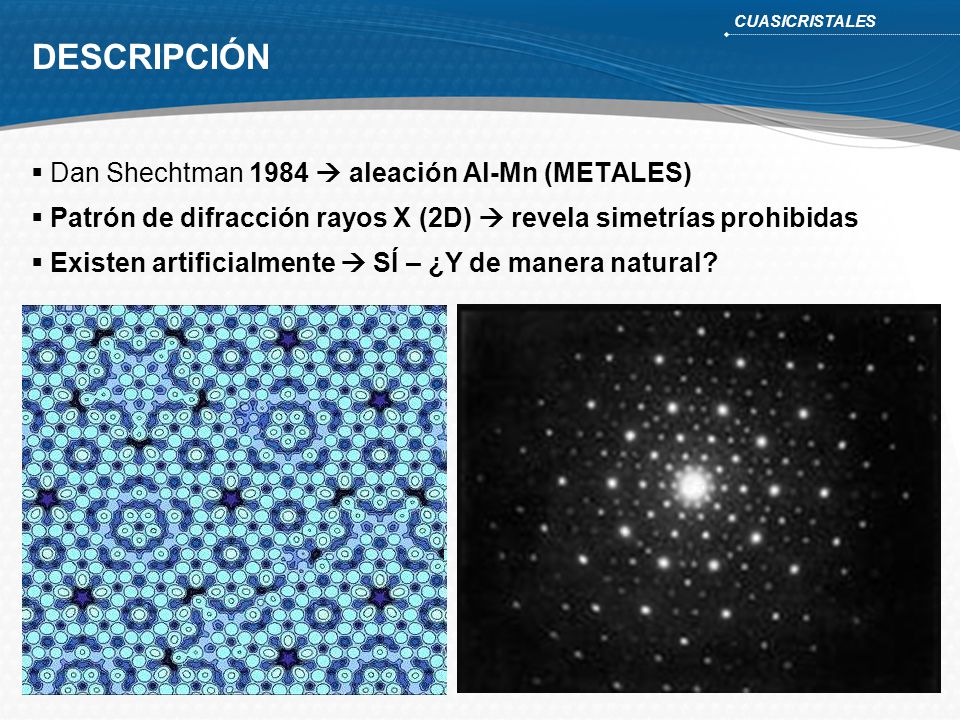 CUASICRISTALES

DESCRIPCIÓN

▪ Dan Shechtman 1984 → aleación Al-Mn (METALES)
▪ Patrón de difracción rayos X (2D) → revela simetrías prohibidas
▪ Existen artificialmente → SÍ – ¿Y de manera natural?